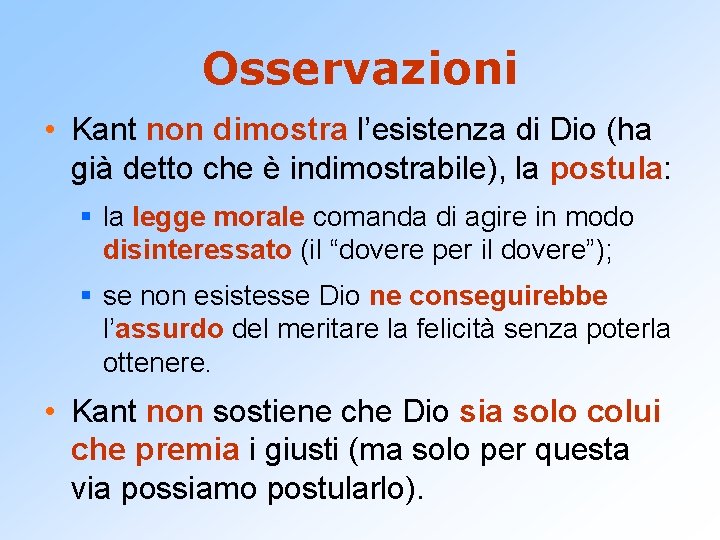 Osservazioni

• Kant non dimostra l'esistenza di Dio (ha già detto che è indimostrabile), la postula:

▪ la legge morale comanda di agire in modo disinteressato (il "dovere per il dovere");

▪ se non esistesse Dio ne conseguirebbe l'assurdo del meritare la felicità senza poterla ottenere.

• Kant non sostiene che Dio sia solo colui che premia i giusti (ma solo per questa via possiamo postularlo).